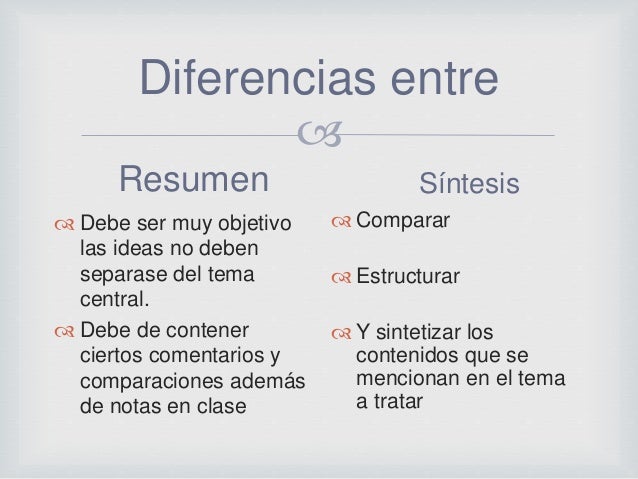 Diferencias entre

Resumen

Debe ser muy objetivo las ideas no deben separase del tema central.

Debe de contener ciertos comentarios y comparaciones además de notas en clase

Síntesis

Comparar

Estructurar

Y sintetizar los contenidos que se mencionan en el tema a tratar